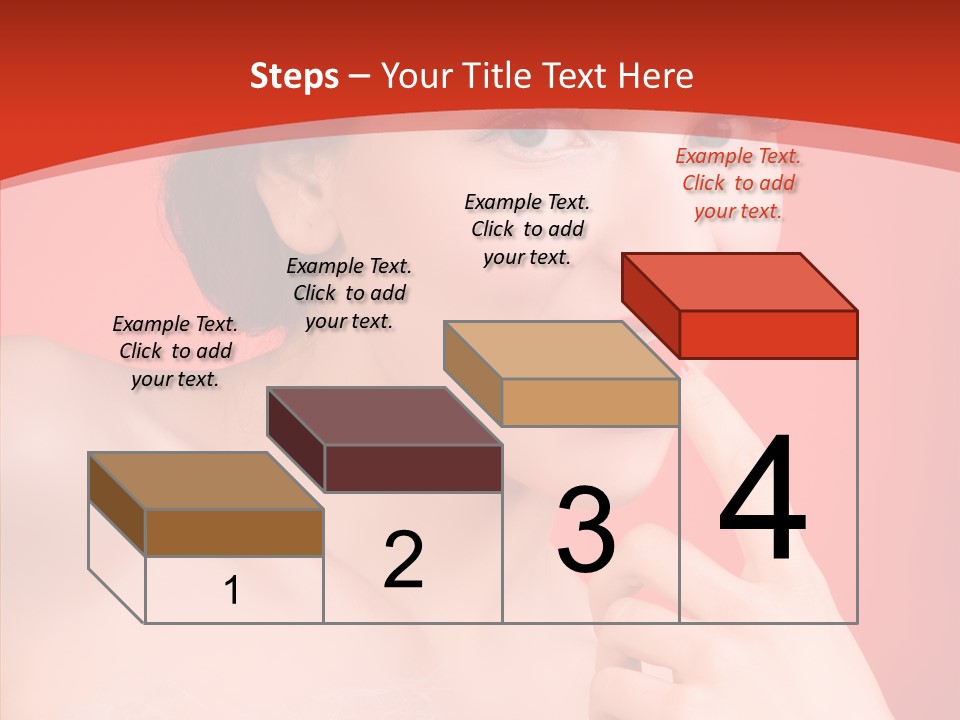 Steps – Your Title Text Here

Example Text. Click to add your text.

Example Text. Click to add your text.

Example Text. Click to add your text.

Example Text. Click to add your text.

1

2

3

4